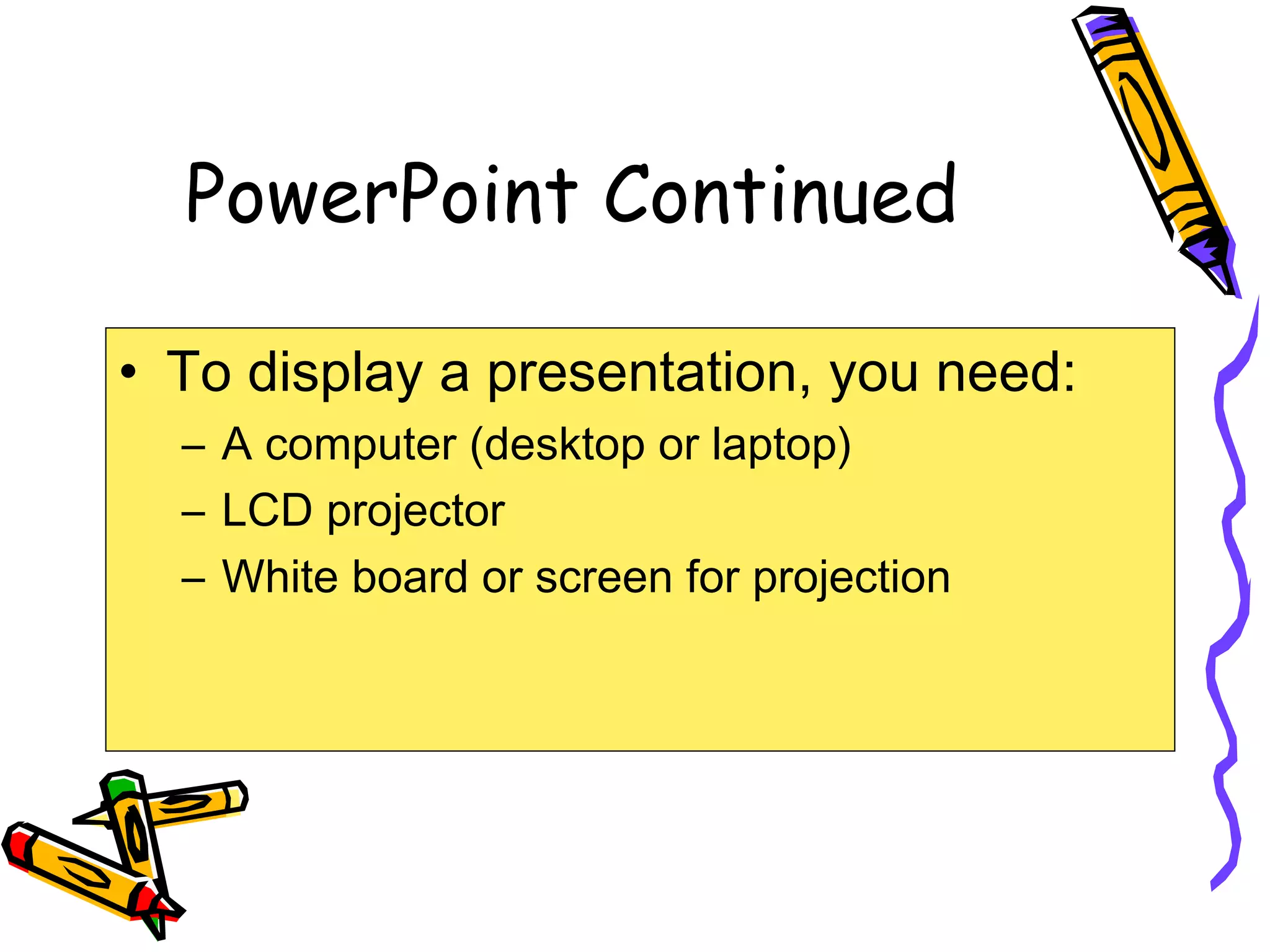 PowerPoint Continued

• To display a presentation, you need:
– A computer (desktop or laptop)
– LCD projector
– White board or screen for projection